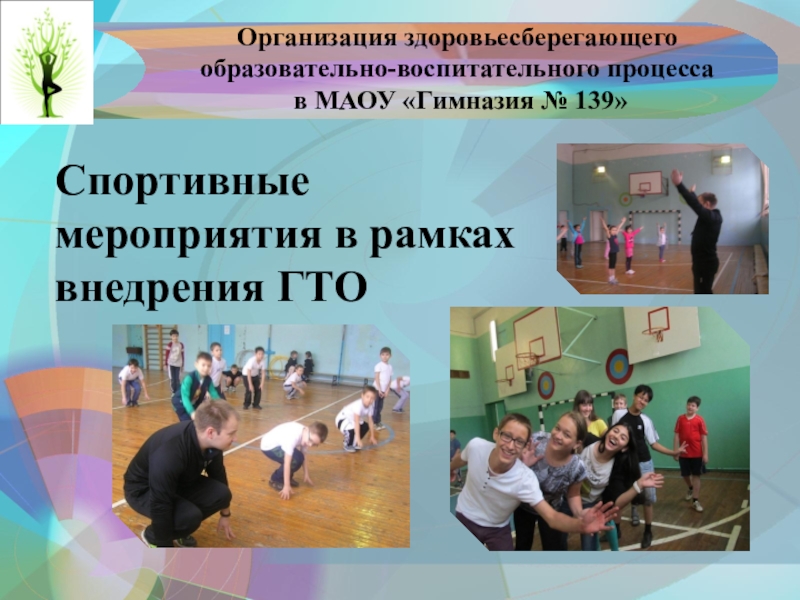 Организация здоровьесберегающего образовательно-воспитательного процесса в МАОУ «Гимназия № 139»

Спортивные мероприятия в рамках внедрения ГТО